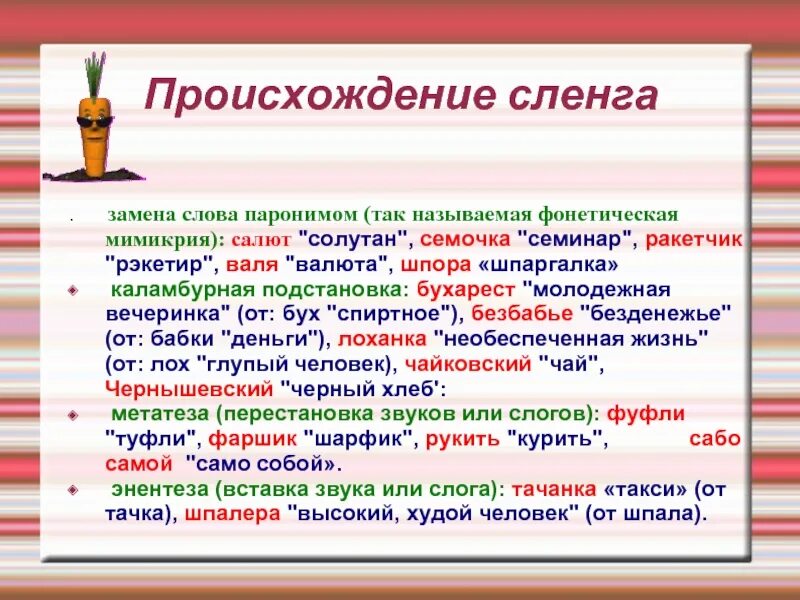 Происхождение сленга

. замена слова паронимом (так называемая фонетическая мимикрия): салют "солутан", семочка "семинар", ракетчик "рэкетир", валя "валюта", шпора «шпаргалка»

каламбурная подстановка: бухарест "молодежная вечеринка" (от: бух "спиртное"), безбабье "безденежье" (от: бабки "деньги"), лоханка "необеспеченная жизнь" (от: лох "глупый человек), чайковский "чай", Чернышевский "черный хлеб':

метатеза (перестановка звуков или слогов): фуфли "туфли", фаршик "шарфик", рукить "курить", сабо самой "само собой».

энентеза (вставка звука или слога): тачанка «такси» (от тачка), шпалера "высокий, худой человек" (от шпала).